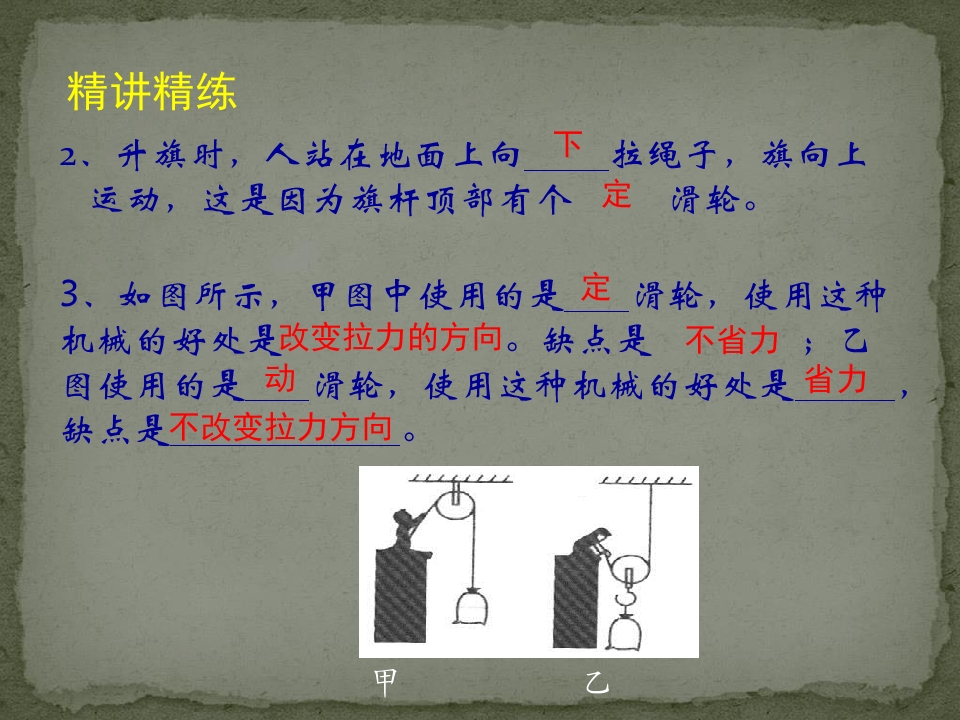 精讲精练

2、升旗时，人站在地面上向 下 拉绳子，旗向上运动，这是因为旗杆顶部有个 定 滑轮。

3、如图所示，甲图中使用的是 定 滑轮，使用这种机械的好处是改变拉力的方向。缺点是 不省力 ；乙图使用的是 动 滑轮，使用这种机械的好处是 省力 ，缺点是不改变拉力方向。

甲 乙